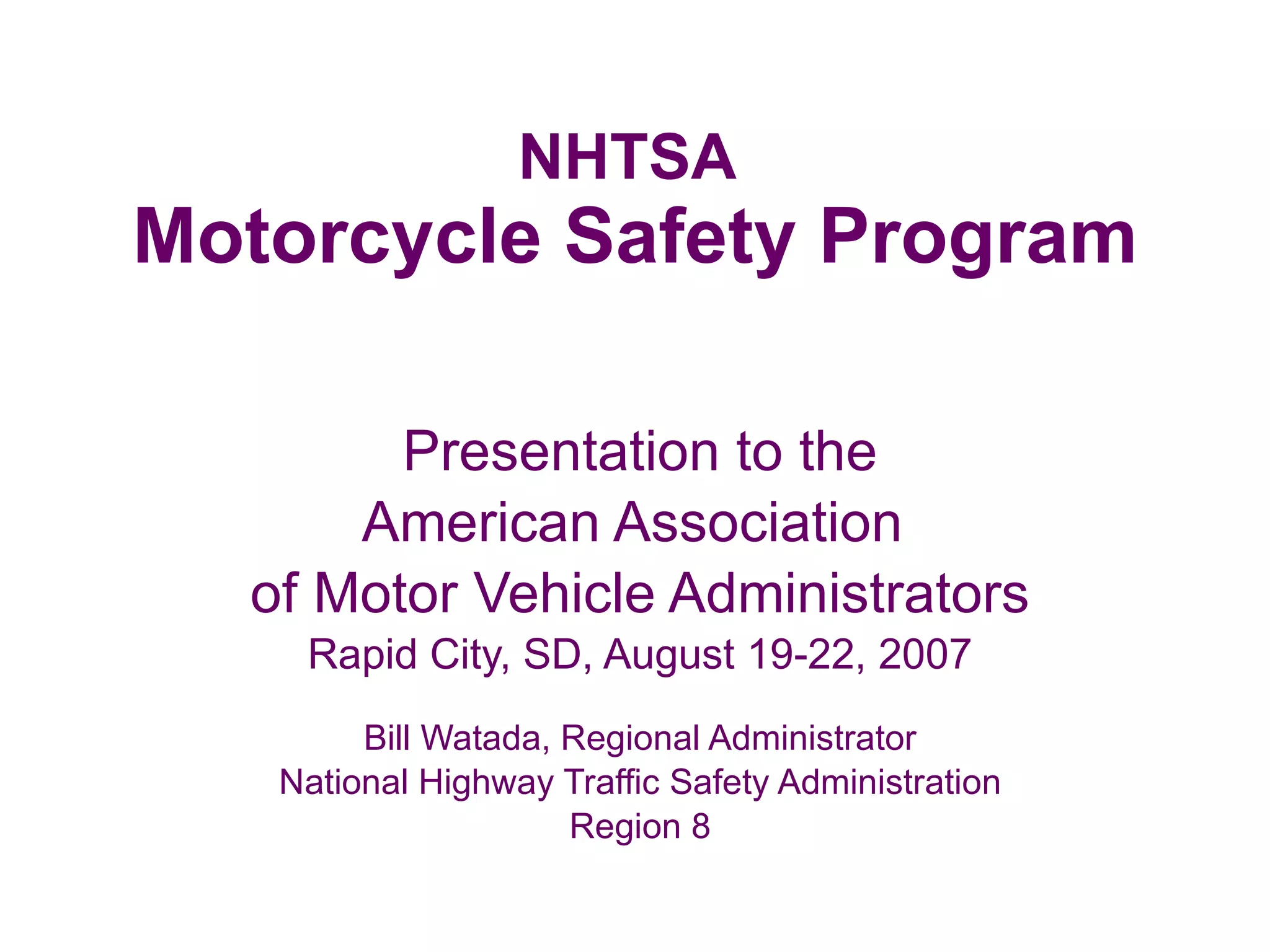 NHTSA
Motorcycle Safety Program

Presentation to the
American Association
of Motor Vehicle Administrators
Rapid City, SD, August 19-22, 2007

Bill Watada, Regional Administrator
National Highway Traffic Safety Administration
Region 8